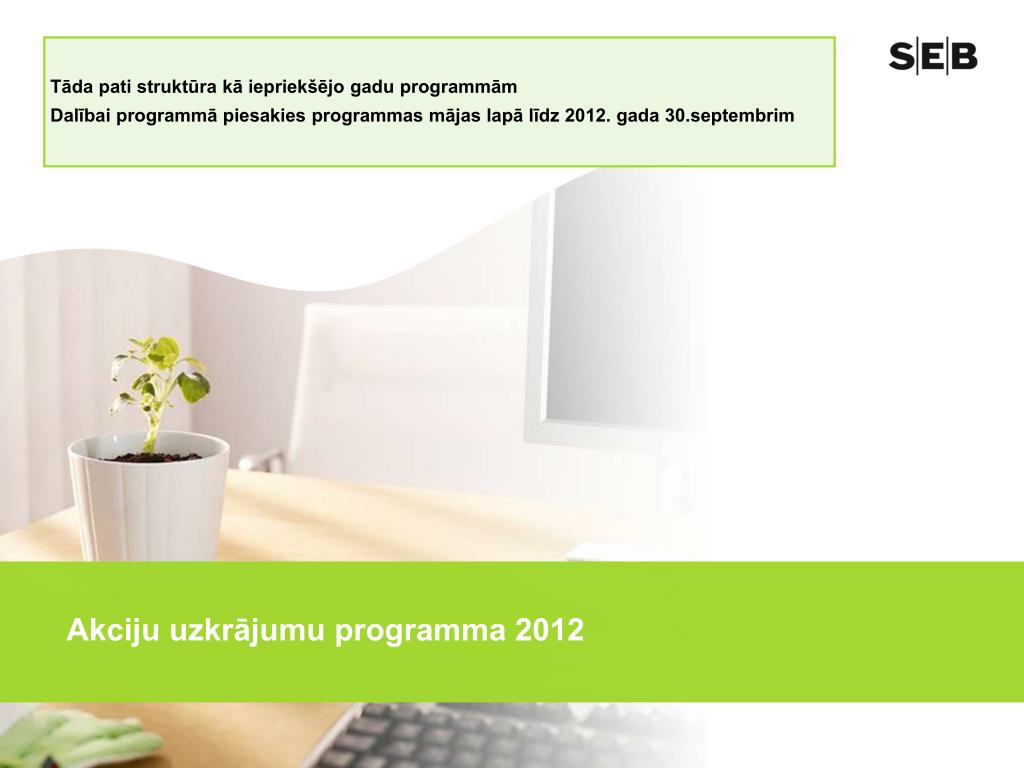 Tāda pati struktūra kā iepriekšējo gadu programmām
Dalībai programmā piesakies programmas mājas lapā līdz 2012. gada 30.septembrim

SEB

Akciju uzkrājumu programma 2012